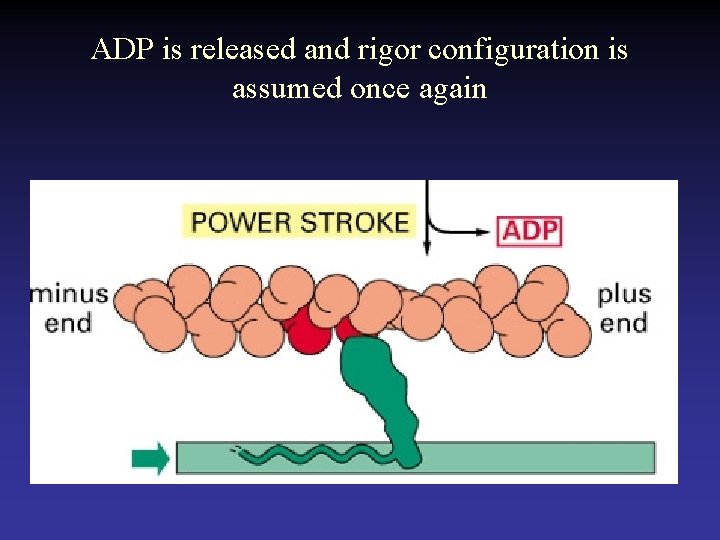 ADP is released and rigor configuration is assumed once again

POWER STROKE

ADP

minus end

plus end